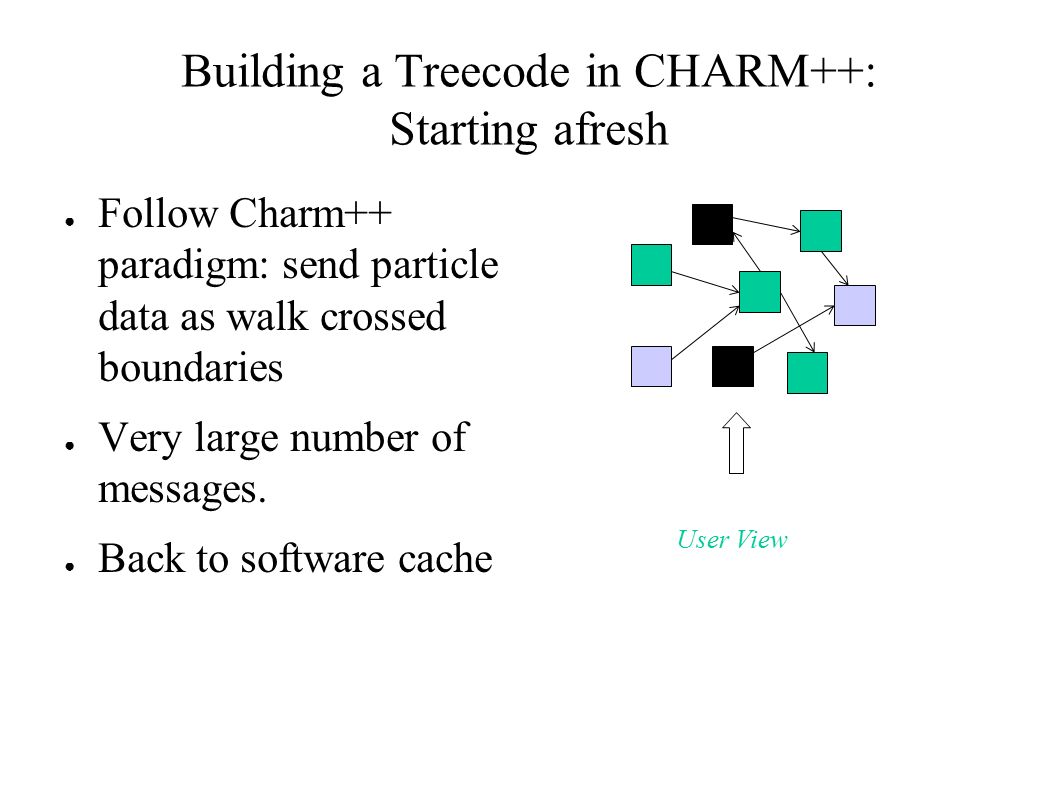 Building a Treecode in CHARM++: Starting afresh

● Follow Charm++ paradigm: send particle data as walk crossed boundaries

● Very large number of messages.

● Back to software cache

User View